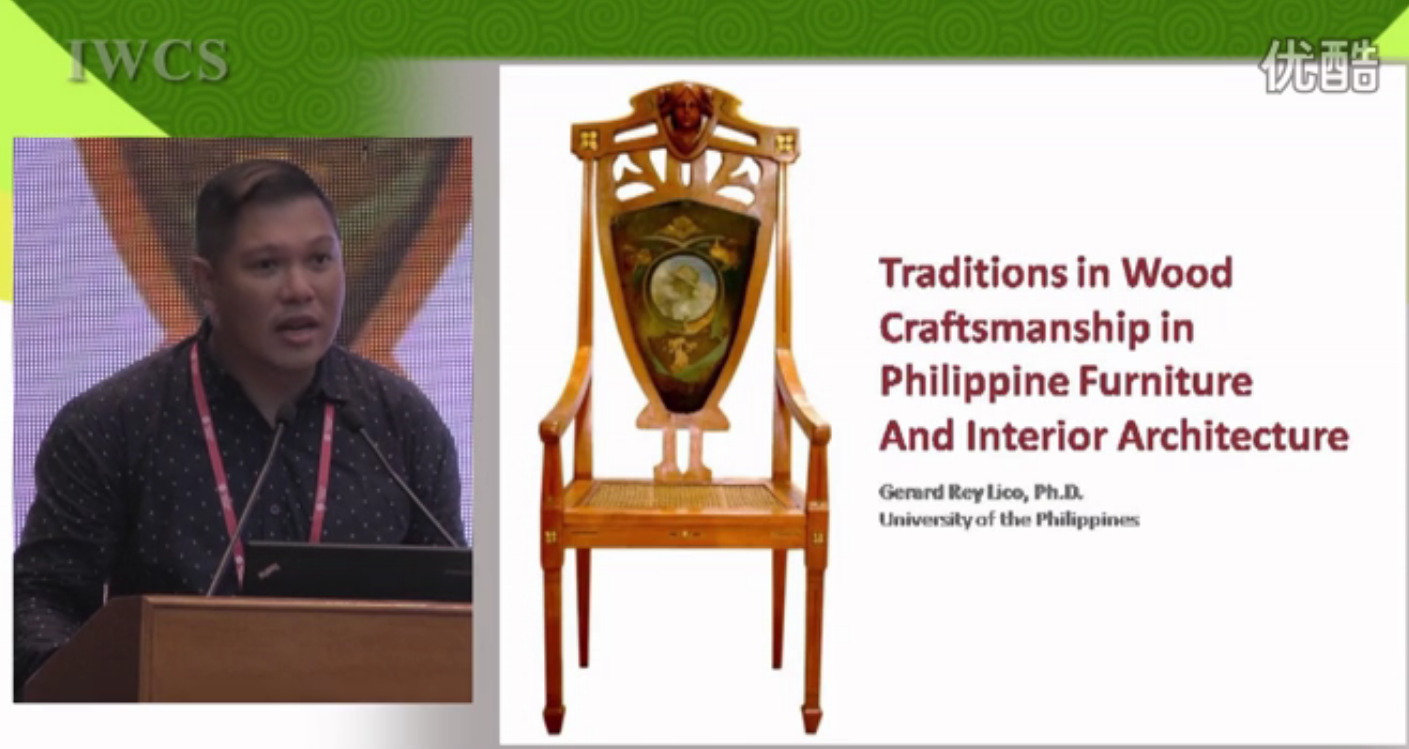 IWCS

优酷

Traditions in Wood Craftsmanship in Philippine Furniture And Interior Architecture

Gerard Rey Lico, Ph.D.
University of the Philippines